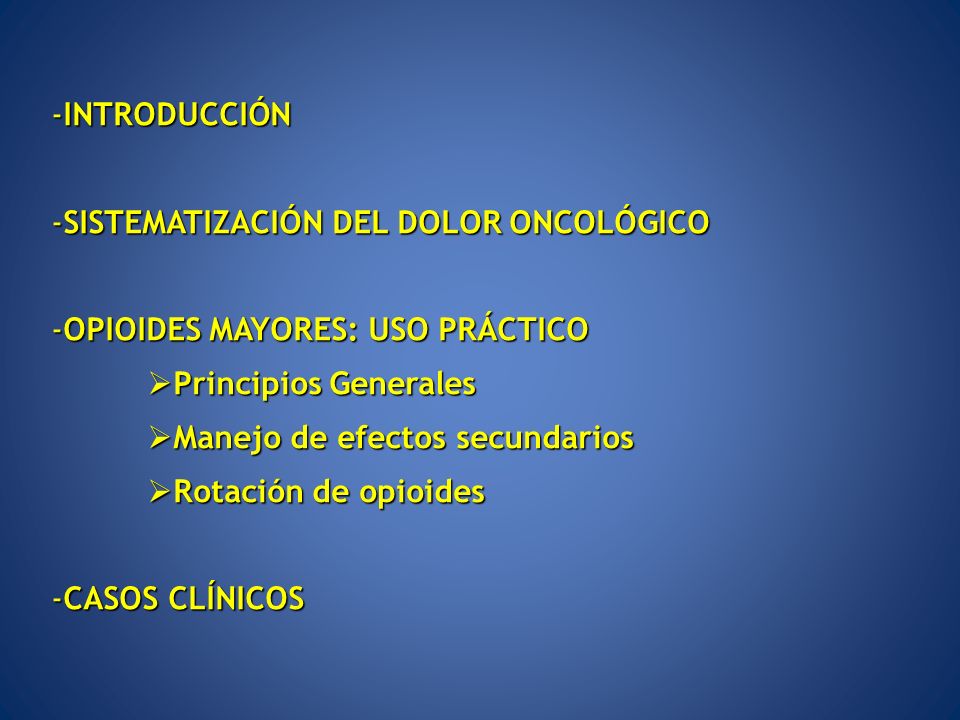 -INTRODUCCIÓN

-SISTEMATIZACIÓN DEL DOLOR ONCOLÓGICO

-OPIOIDES MAYORES: USO PRÁCTICO
➢Principios Generales
➢Manejo de efectos secundarios
➢Rotación de opioides

-CASOS CLÍNICOS